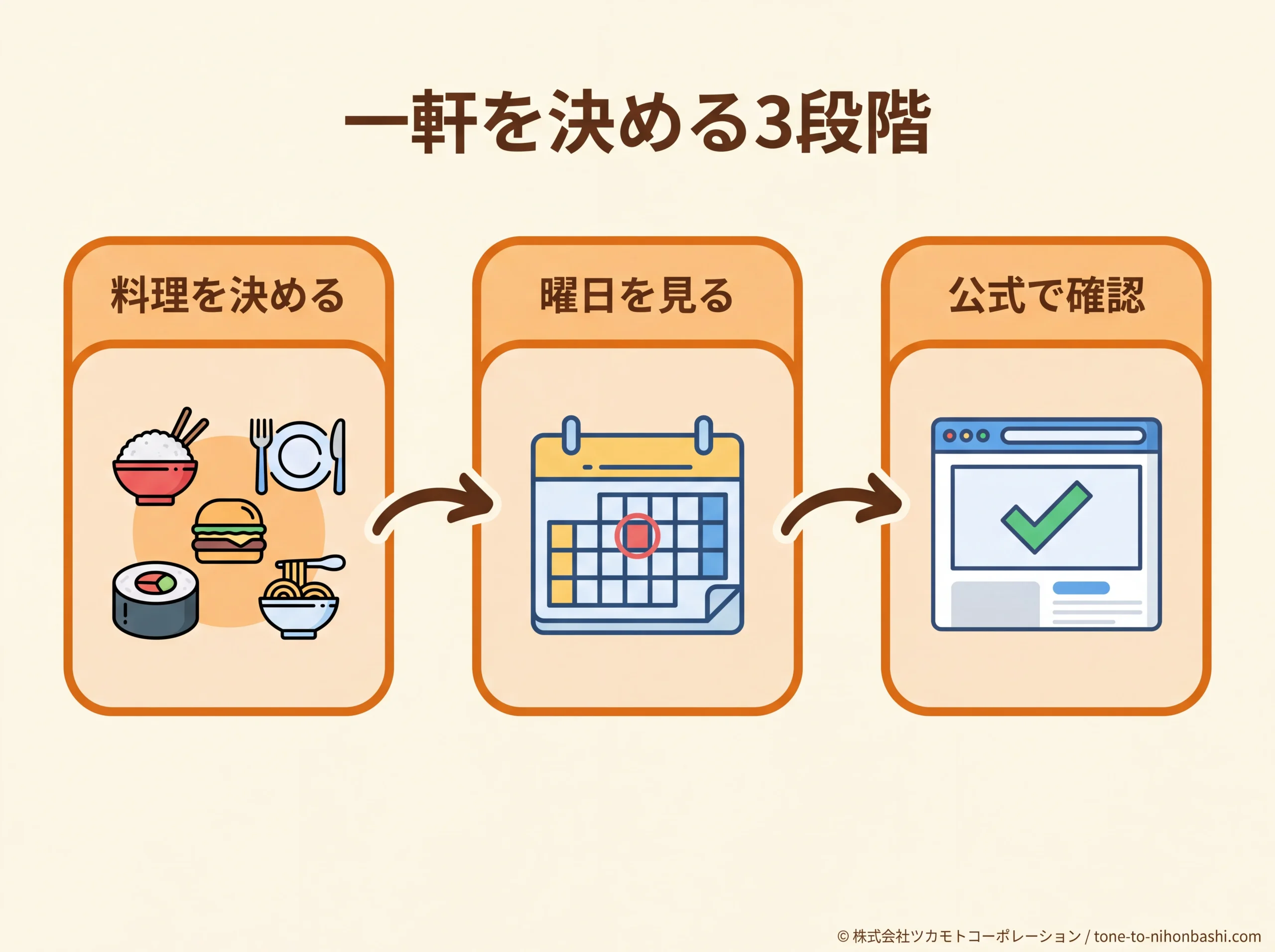 一軒を決める3段階

料理を決める

曜日を見る

公式で確認

© 株式会社ツカモトコーポレーション / tone-to-nihonbashi.com